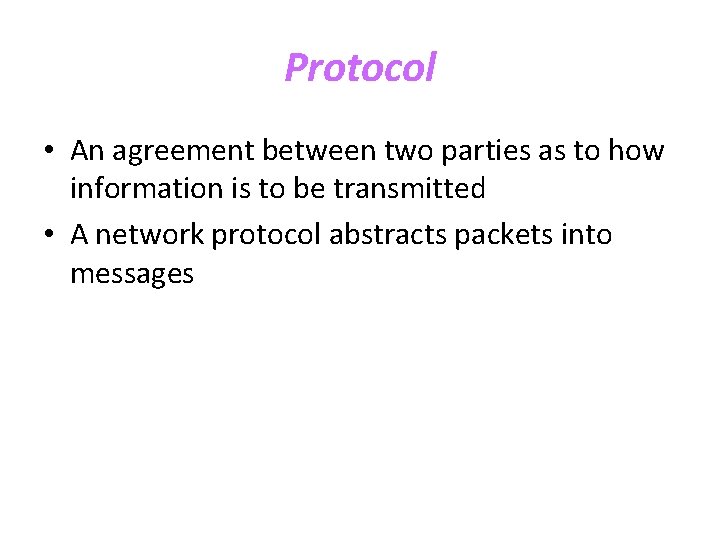 Protocol

• An agreement between two parties as to how information is to be transmitted

• A network protocol abstracts packets into messages